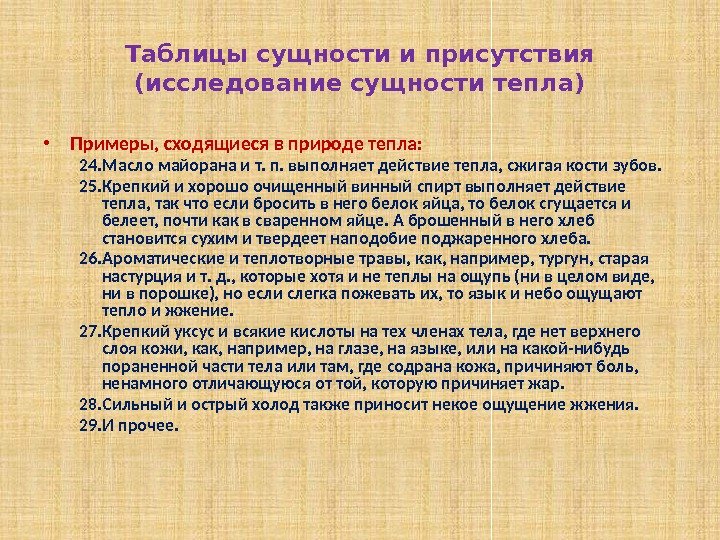 Таблицы сущности и присутствия (исследование сущности тепла)

• Примеры, сходящиеся в природе тепла:

24.Масло майорана и т. п. выполняет действие тепла, сжигая кости зубов.

25.Крепкий и хорошо очищенный винный спирт выполняет действие тепла, так что если бросить в него белок яйца, то белок сгущается и белеет, почти как в сваренном яйце. А брошенный в него хлеб становится сухим и твердеет наподобие поджаренного хлеба.

26.Ароматические и теплотворные травы, как, например, тургун, старая настурция и т. д., которые хотя и не теплы на ощупь (ни в целом виде, ни в порошке), но если слегка пожевать их, то язык и небо ощущают тепло и жжение.

27.Крепкий уксус и всякие кислоты на тех членах тела, где нет верхнего слоя кожи, как, например, на глазе, на языке, или на какой-нибудь пораненной части тела или там, где содрана кожа, причиняют боль, ненамного отличающуюся от той, которую причиняет жар.

28.Сильный и острый холод также приносит некое ощущение жжения.

29.И прочее.